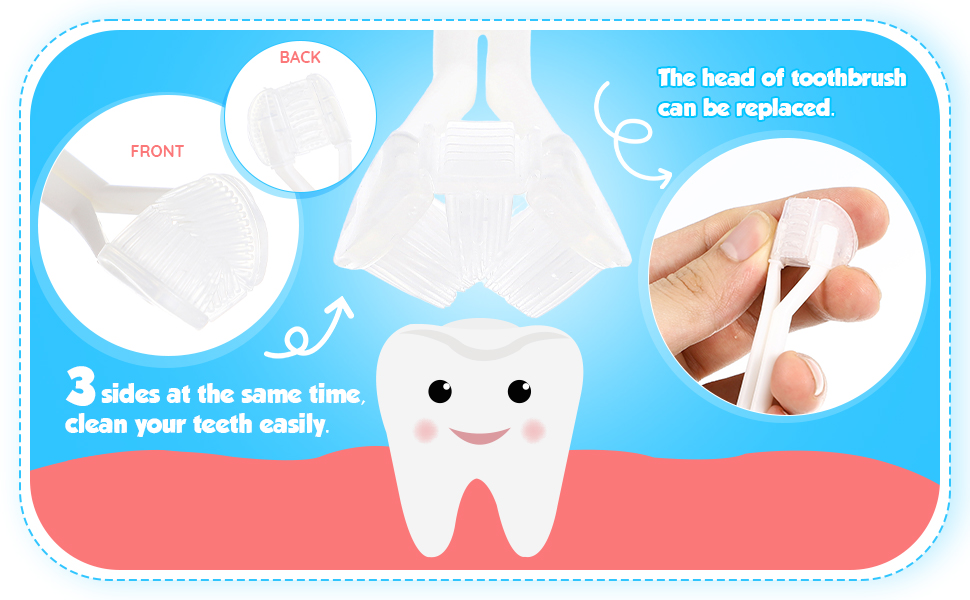 BACK

FRONT

The head of toothbrush can be replaced.

3 sides at the same time, clean your teeth easily.